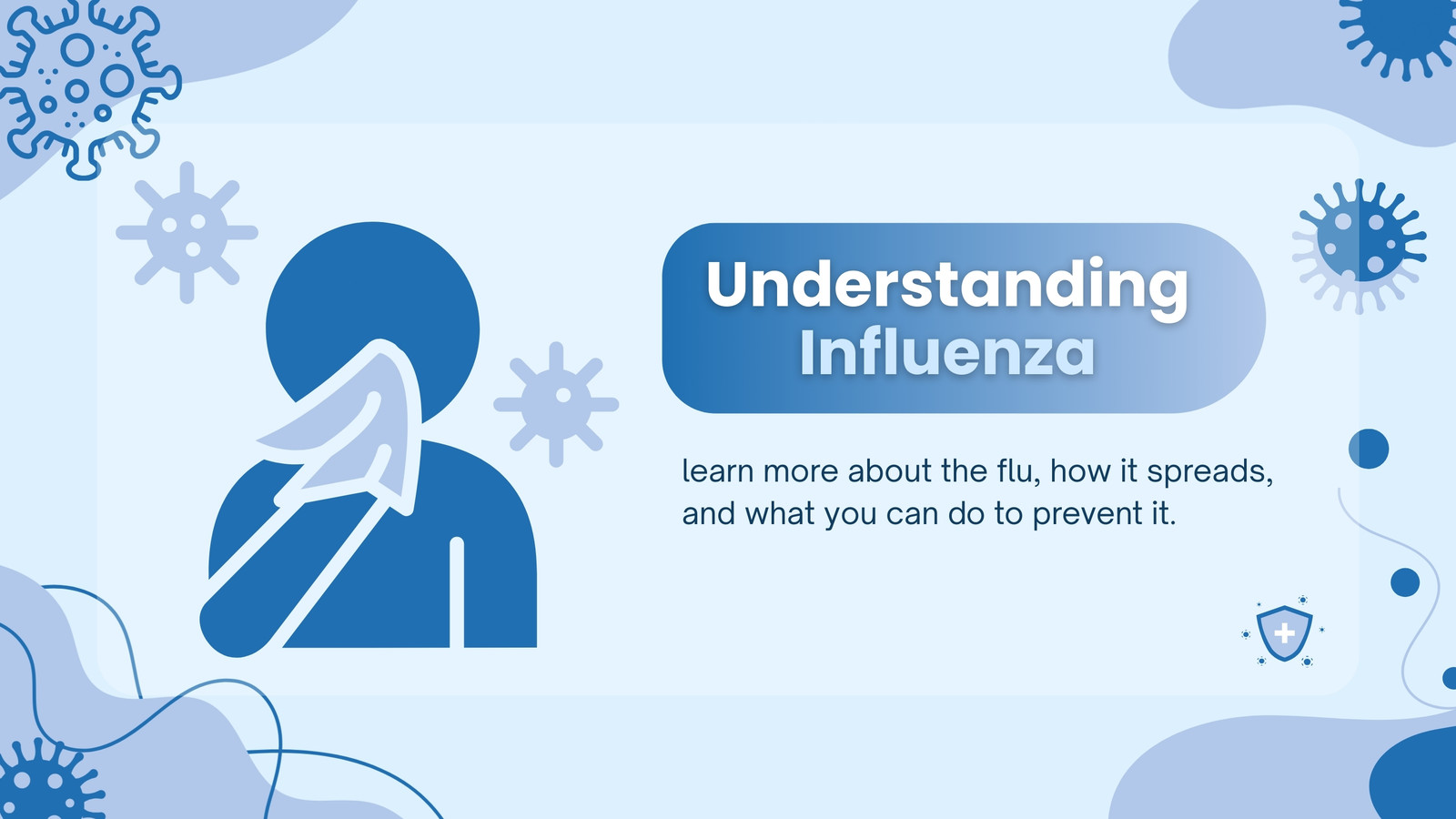 Understanding Influenza

learn more about the flu, how it spreads, and what you can do to prevent it.